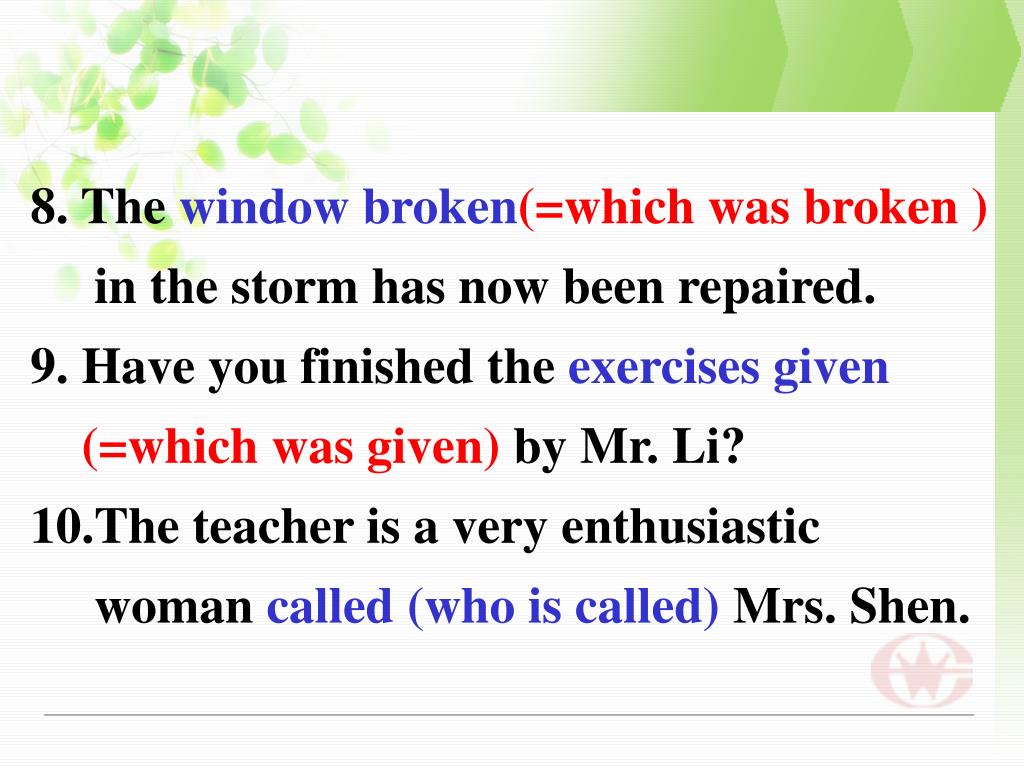 8. The window broken(=which was broken ) in the storm has now been repaired.

9. Have you finished the exercises given (=which was given) by Mr. Li?

10.The teacher is a very enthusiastic woman called (who is called) Mrs. Shen.